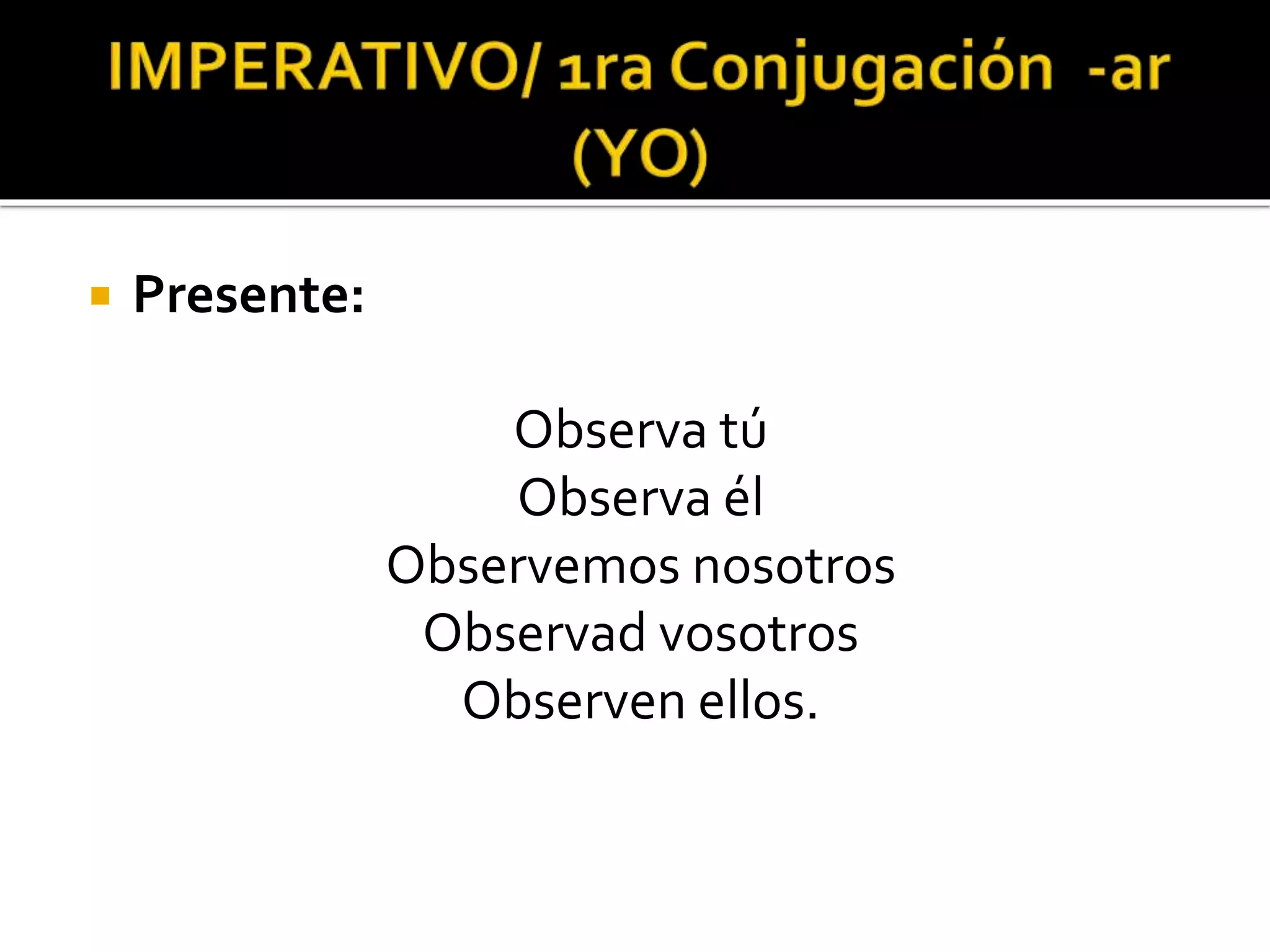 IMPERATIVO/ 1ra Conjugación -ar (YO)

Presente:

Observa tú
Observa él
Observemos nosotros
Observad vosotros
Observen ellos.